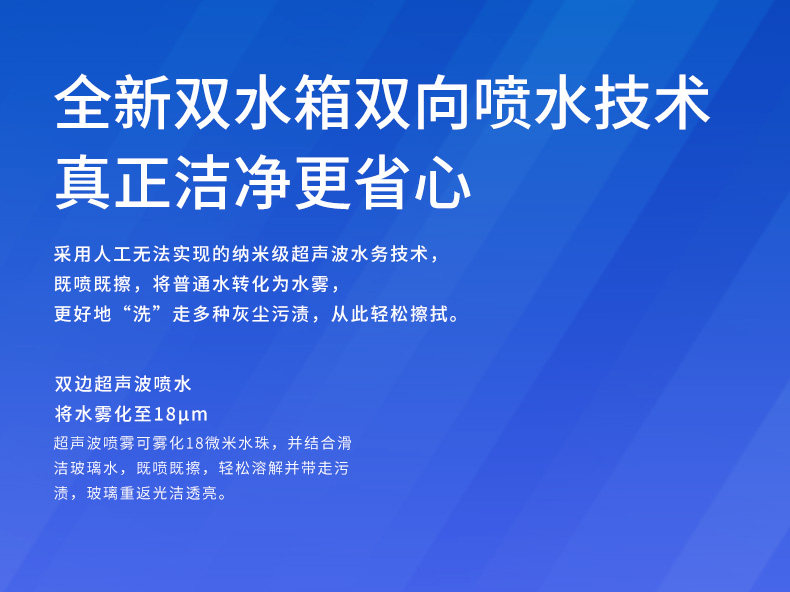 全新双水箱双向喷水技术
真正洁净更省心

采用人工无法实现的纳米级超声波水务技术，
既喷既擦，将普通水转化为水雾，
更好地“洗”走多种灰尘污渍，从此轻松擦拭。

双边超声波喷水
将水雾化至18μm
超声波喷雾可雾化18微米水珠，并结合滑洁玻璃水，既喷既擦，轻松溶解并带走污渍，玻璃重返光洁透亮。